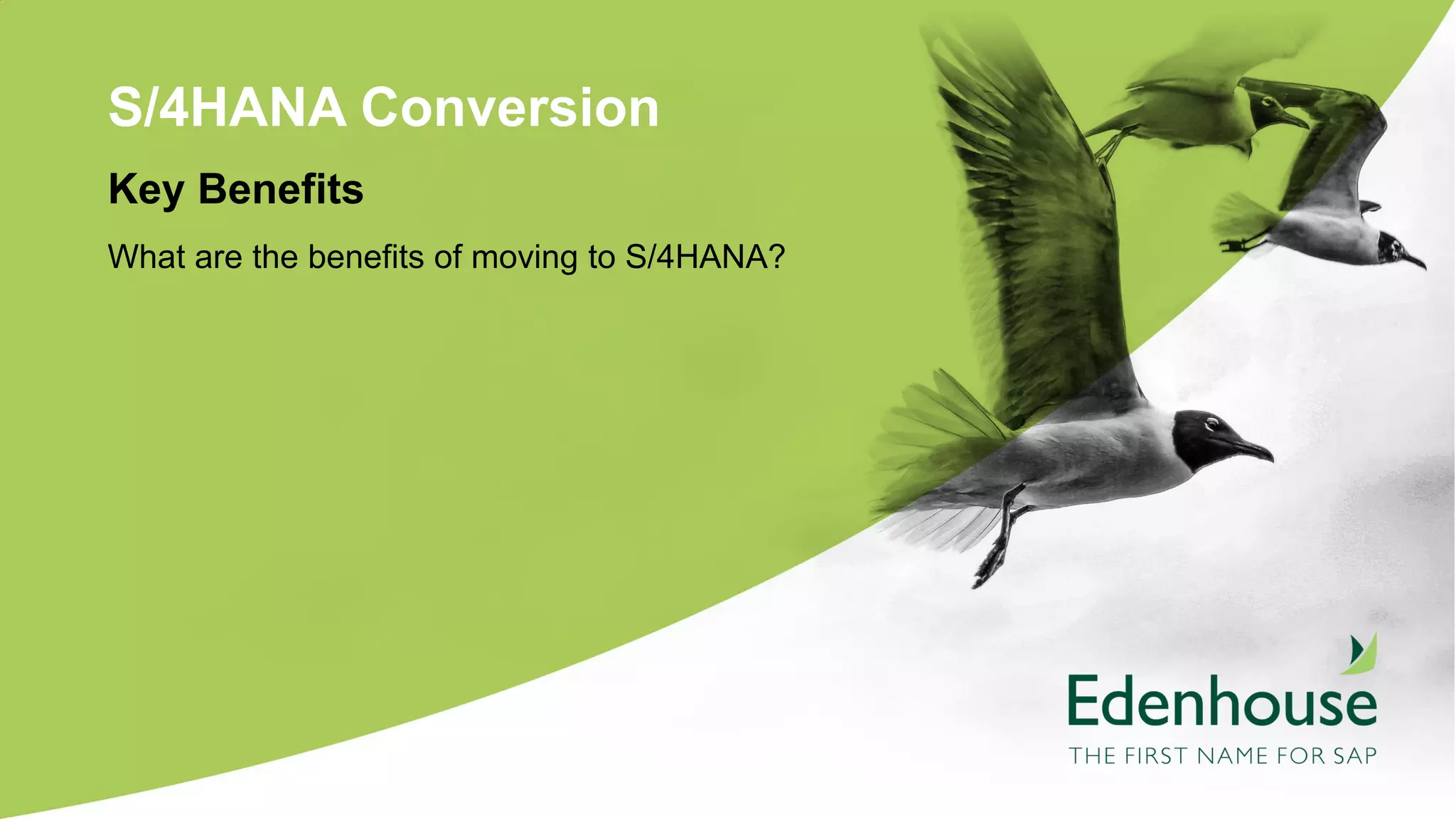 S/4HANA Conversion

Key Benefits

What are the benefits of moving to S/4HANA?

Edenhouse

THE FIRST NAME FOR SAP